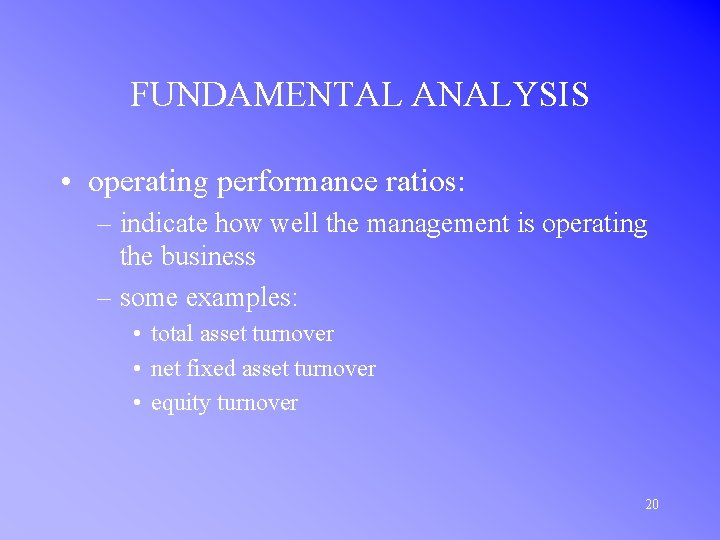 FUNDAMENTAL ANALYSIS

• operating performance ratios:
– indicate how well the management is operating the business
– some examples:
• total asset turnover
• net fixed asset turnover
• equity turnover

20